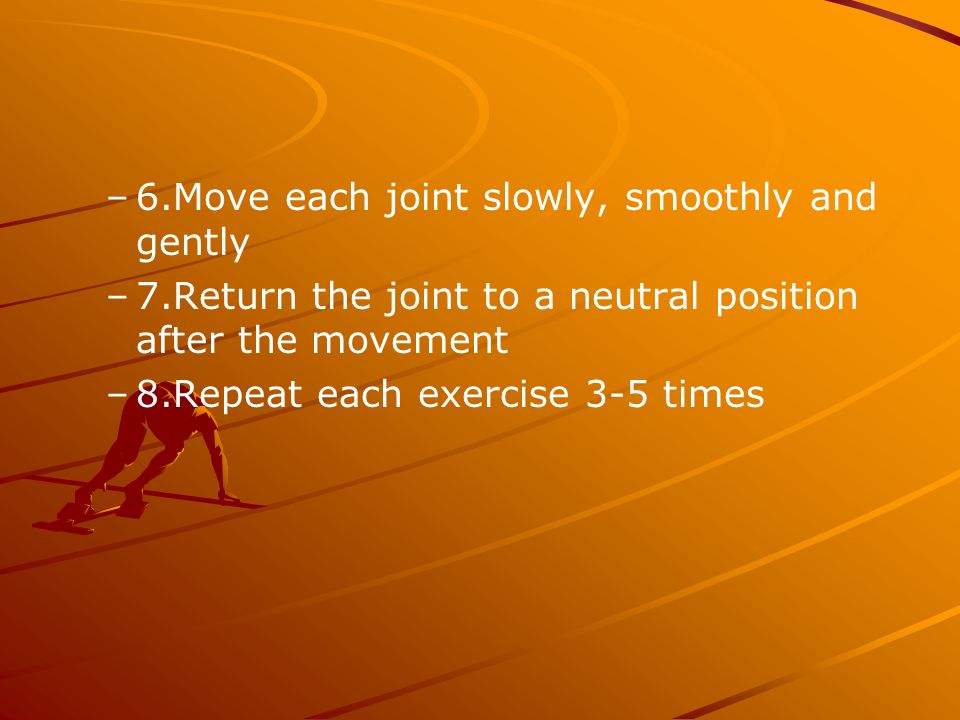 – 6.Move each joint slowly, smoothly and gently

– 7.Return the joint to a neutral position after the movement

– 8.Repeat each exercise 3-5 times